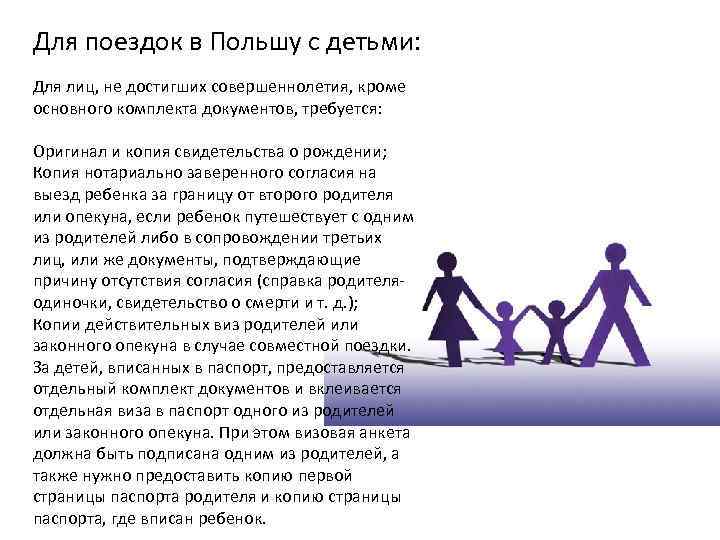 Для поездок в Польшу с детьми:

Для лиц, не достигших совершеннолетия, кроме основного комплекта документов, требуется:

Оригинал и копия свидетельства о рождении;
Копия нотариально заверенного согласия на выезд ребенка за границу от второго родителя или опекуна, если ребенок путешествует с одним из родителей либо в сопровождении третьих лиц, или же документы, подтверждающие причину отсутствия согласия (справка родителя-одиночки, свидетельство о смерти и т. д.);
Копии действительных виз родителей или законного опекуна в случае совместной поездки.
За детей, вписанных в паспорт, предоставляется отдельный комплект документов и вклеивается отдельная виза в паспорт одного из родителей или законного опекуна. При этом визовая анкета должна быть подписана одним из родителей, а также нужно предоставить копию первой страницы паспорта родителя и копию страницы паспорта, где вписан ребенок.